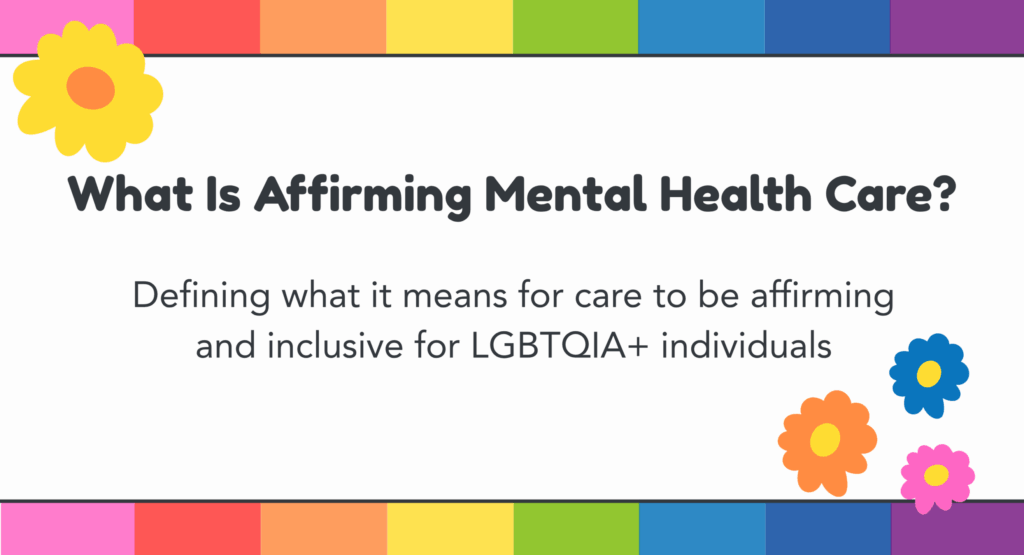 What Is Affirming Mental Health Care?

Defining what it means for care to be affirming and inclusive for LGBTQIA+ individuals